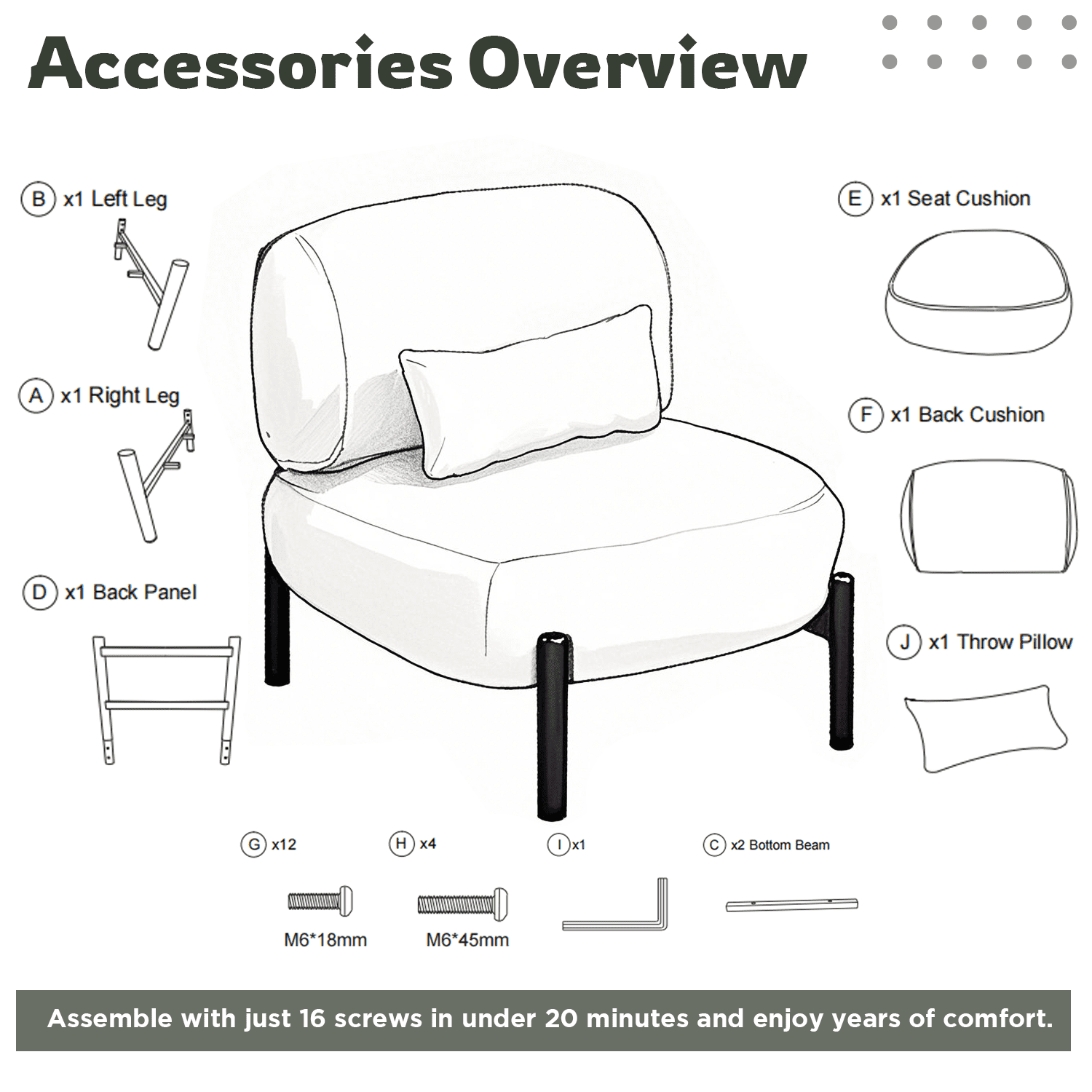 Accessories Overview

B x1 Left Leg

A x1 Right Leg

D x1 Back Panel

E x1 Seat Cushion

F x1 Back Cushion

J x1 Throw Pillow

G x12

M6*18mm

H x4

M6*45mm

I x1

C x2 Bottom Beam

Assemble with just 16 screws in under 20 minutes and enjoy years of comfort.